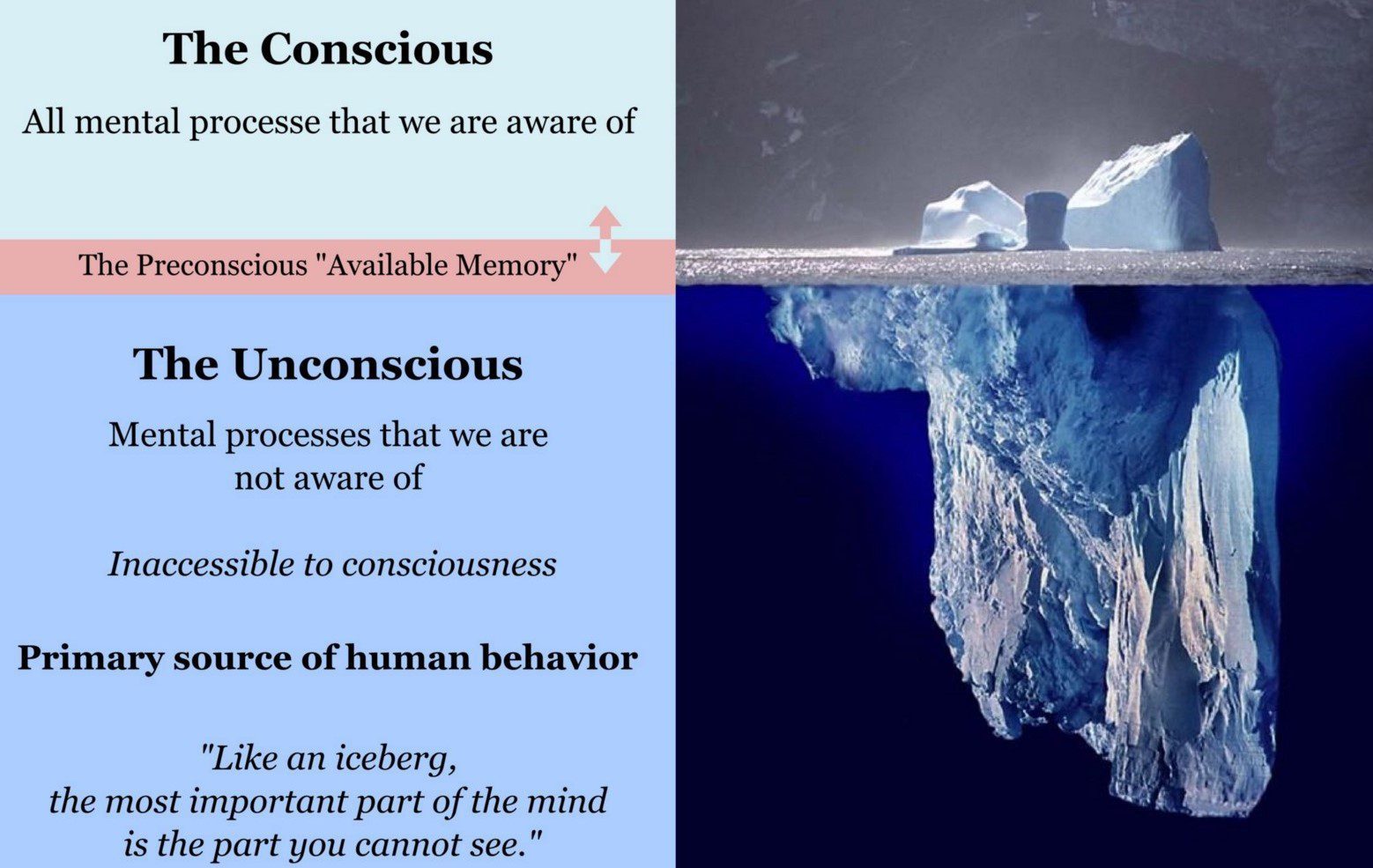 The Conscious

All mental processe that we are aware of

The Preconscious "Available Memory"

The Unconscious

Mental processes that we are not aware of

Inaccessible to consciousness

Primary source of human behavior

"Like an iceberg, the most important part of the mind is the part you cannot see."